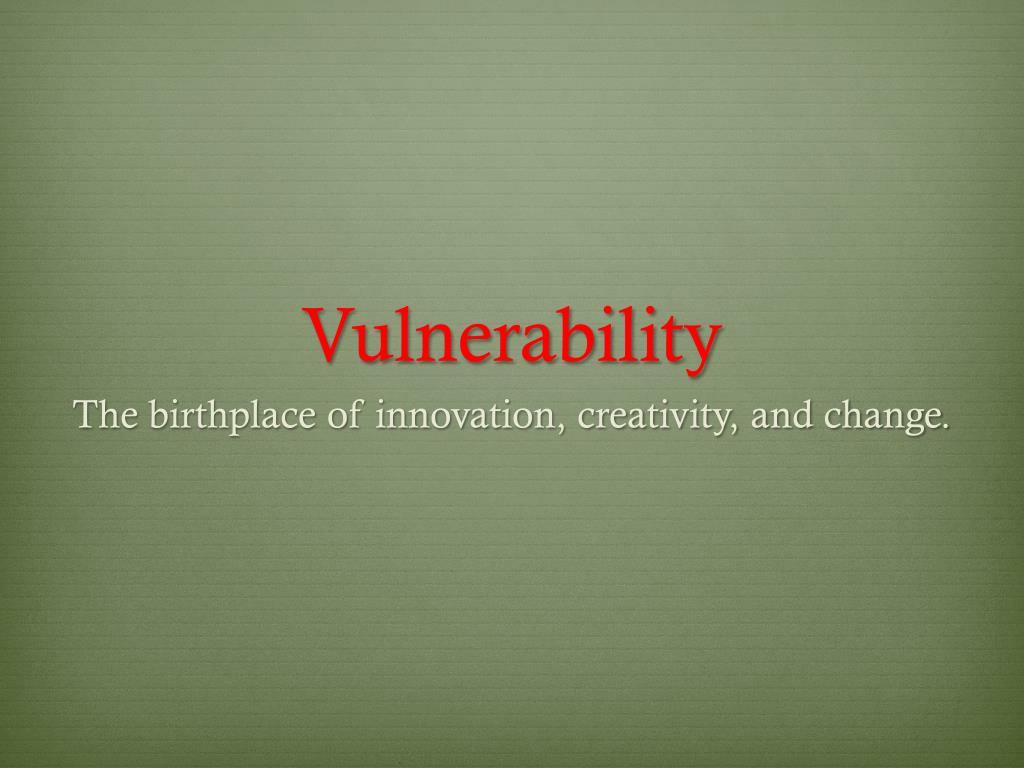 Vulnerability

The birthplace of innovation, creativity, and change.